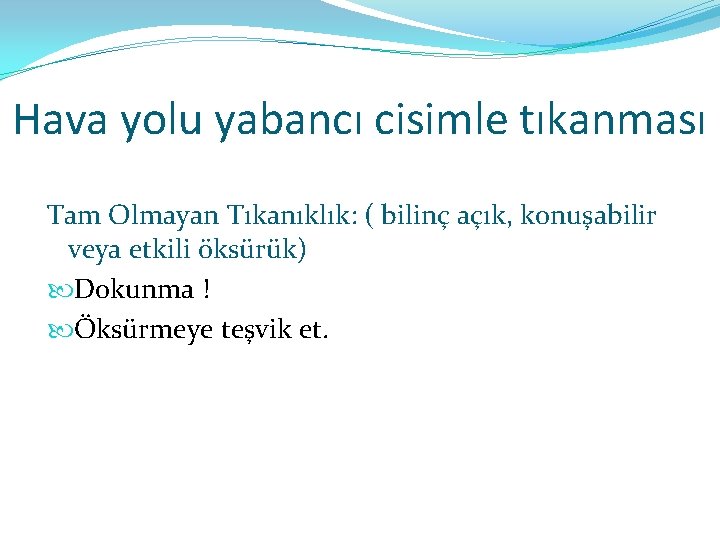 Hava yolu yabancı cisimle tıkanması

Tam Olmayan Tıkanıklık: ( bilinç açık, konuşabilir veya etkili öksürük)

Dokunma !

Öksürmeye teşvik et.